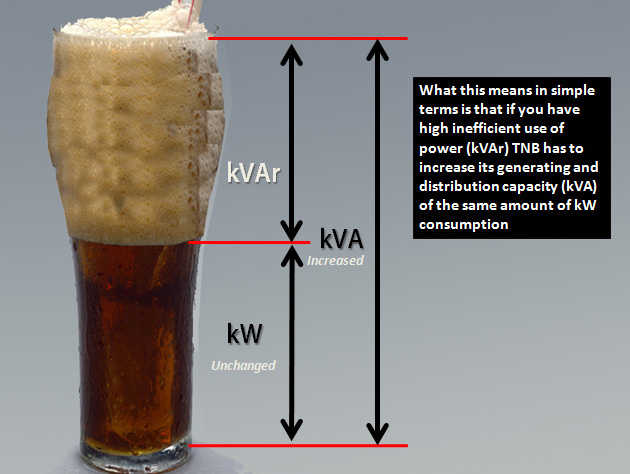 kVAr

kVA
Increased

kW
Unchanged

What this means in simple terms is that if you have high inefficient use of power (kVAr) TNB has to increase its generating and distribution capacity (kVA) of the same amount of kW consumption